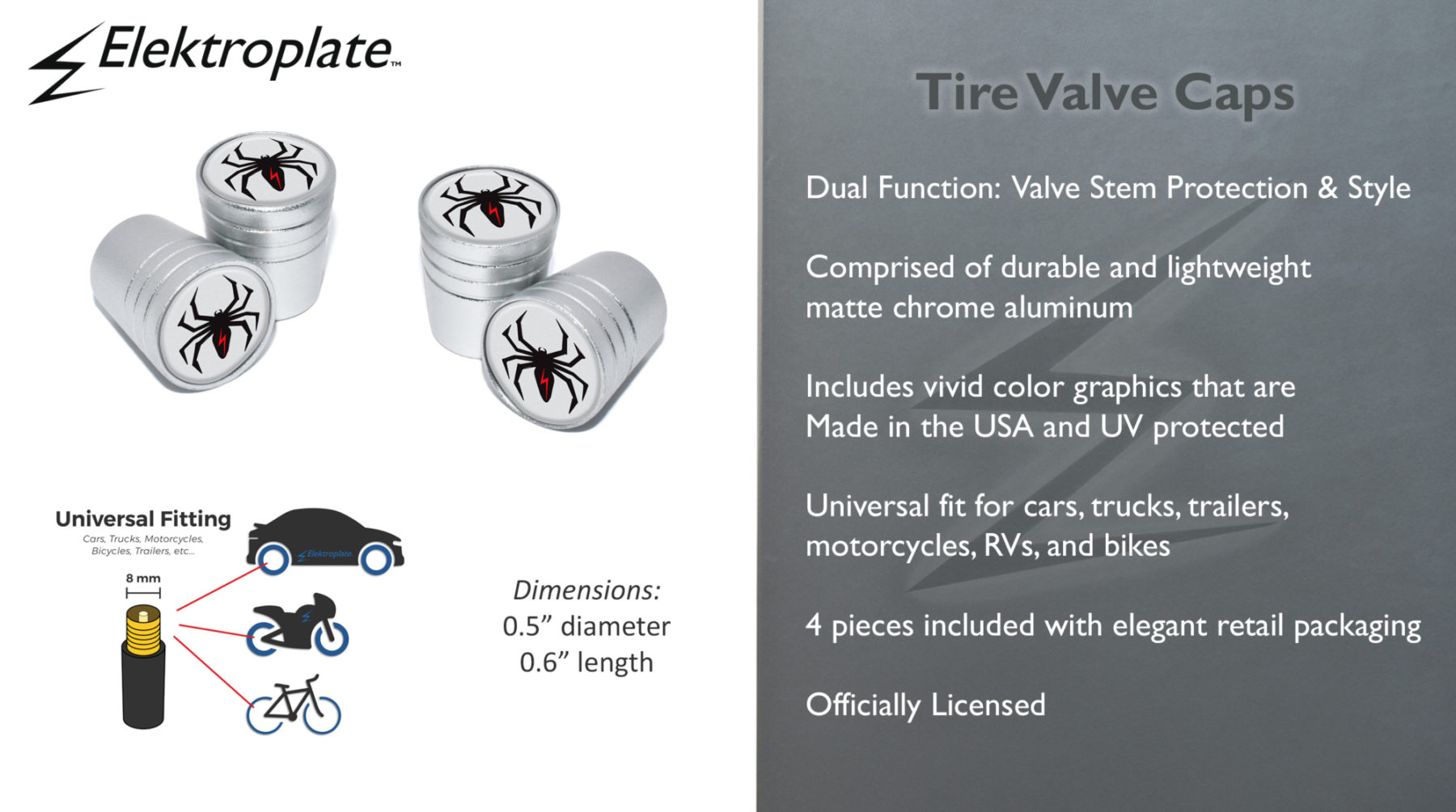 Elektroplate™

Universal Fitting
Cars, Trucks, Motorcycles, Bicycles, Trailers, etc...

8 mm

Elektroplate

Dimensions:
0.5” diameter
0.6” length

Tire Valve Caps

Dual Function: Valve Stem Protection & Style

Comprised of durable and lightweight matte chrome aluminum

Includes vivid color graphics that are Made in the USA and UV protected

Universal fit for cars, trucks, trailers, motorcycles, RVs, and bikes

4 pieces included with elegant retail packaging

Officially Licensed